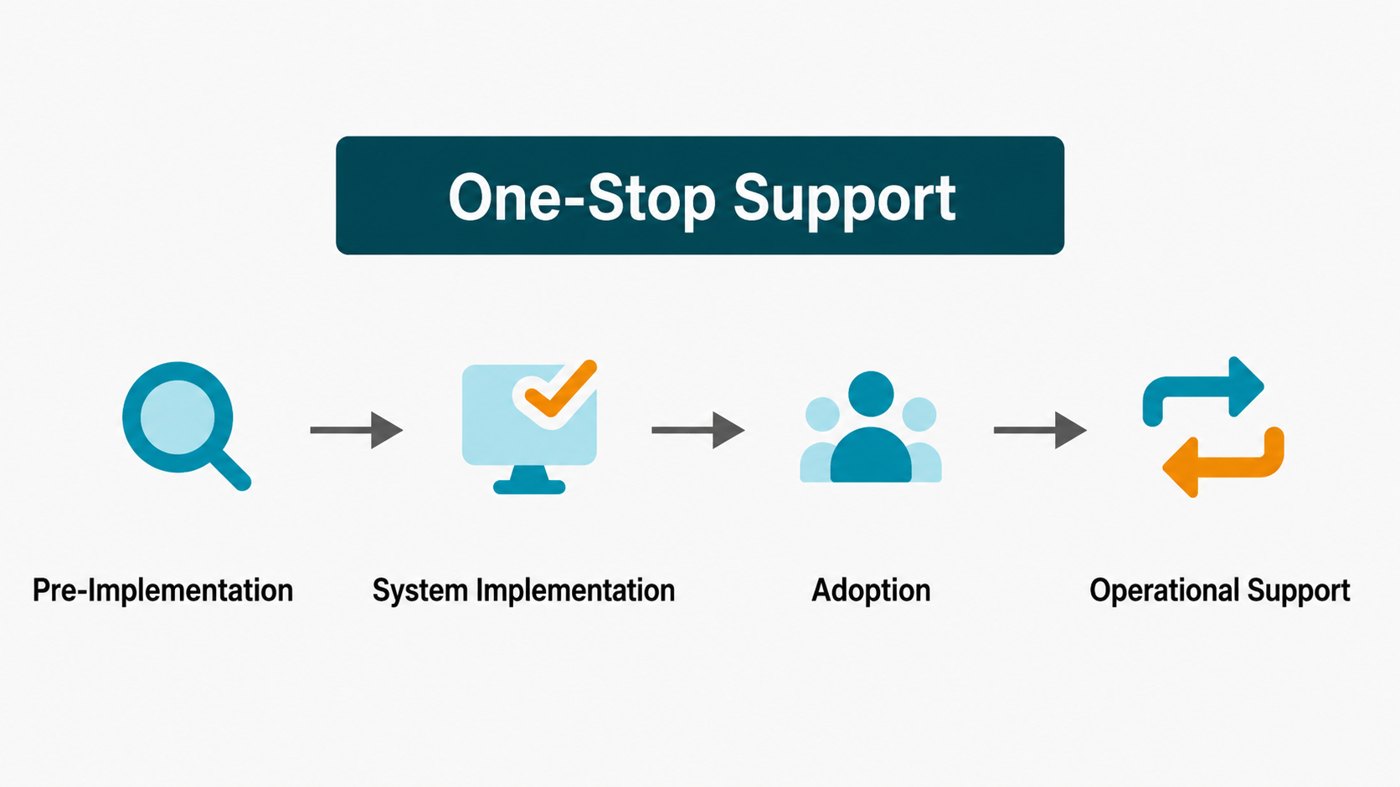 One-Stop Support

Pre-Implementation

System Implementation

Adoption

Operational Support